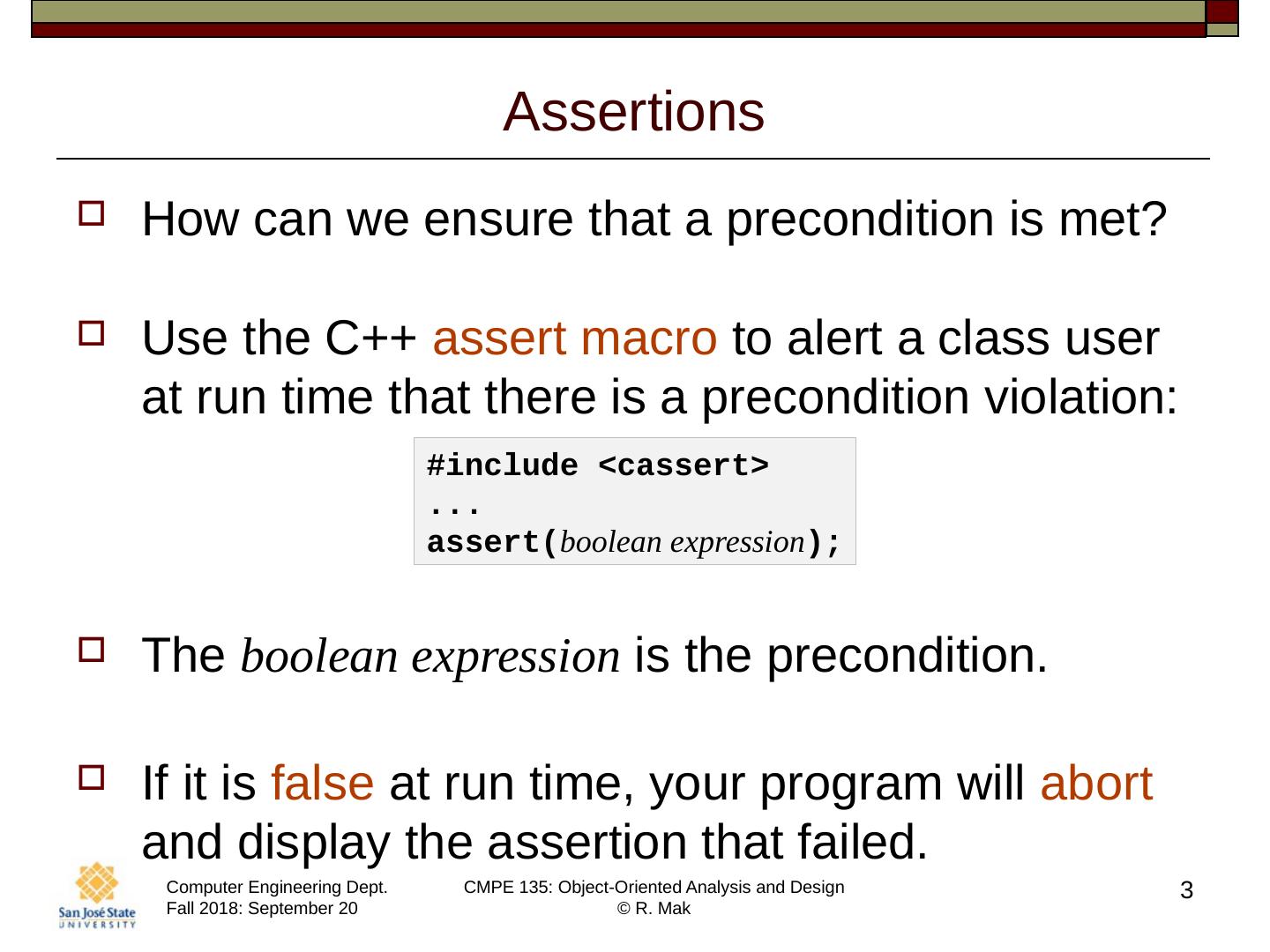 Assertions

How can we ensure that a precondition is met?

Use the C++ assert macro to alert a class user at run time that there is a precondition violation:

#include <cassert>
...
assert(boolean expression);

The boolean expression is the precondition.

If it is false at run time, your program will abort and display the assertion that failed.

San José State UNIVERSITY

Computer Engineering Dept.
Fall 2018: September 20

CMPE 135: Object-Oriented Analysis and Design
© R. Mak

3